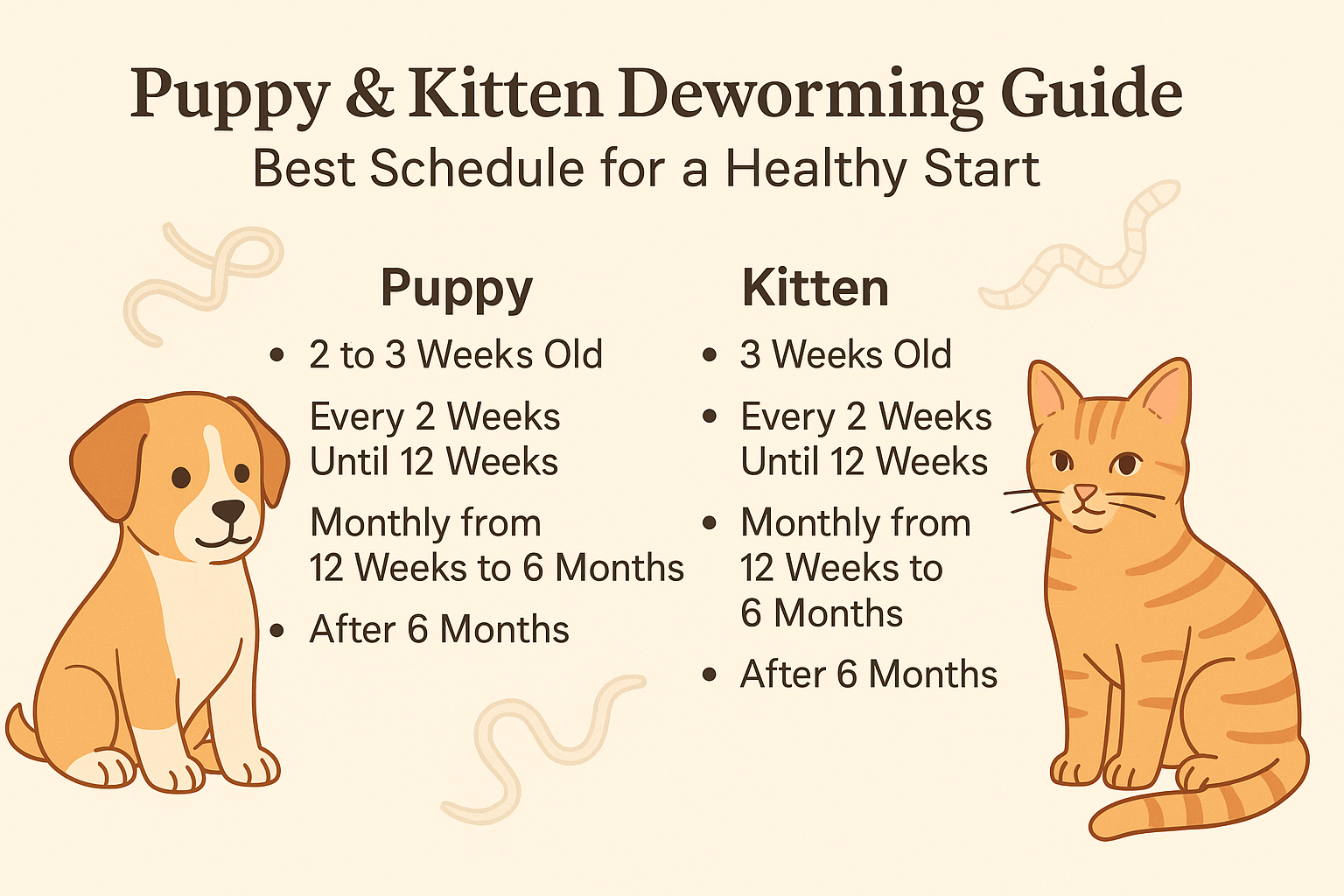 Puppy & Kitten Deworming Guide
Best Schedule for a Healthy Start

Puppy

• 2 to 3 Weeks Old

Every 2 Weeks Until 12 Weeks

Monthly from 12 Weeks to 6 Months

• After 6 Months

Kitten

• 3 Weeks Old

• Every 2 Weeks Until 12 Weeks

• Monthly from 12 Weeks to 6 Months

• After 6 Months